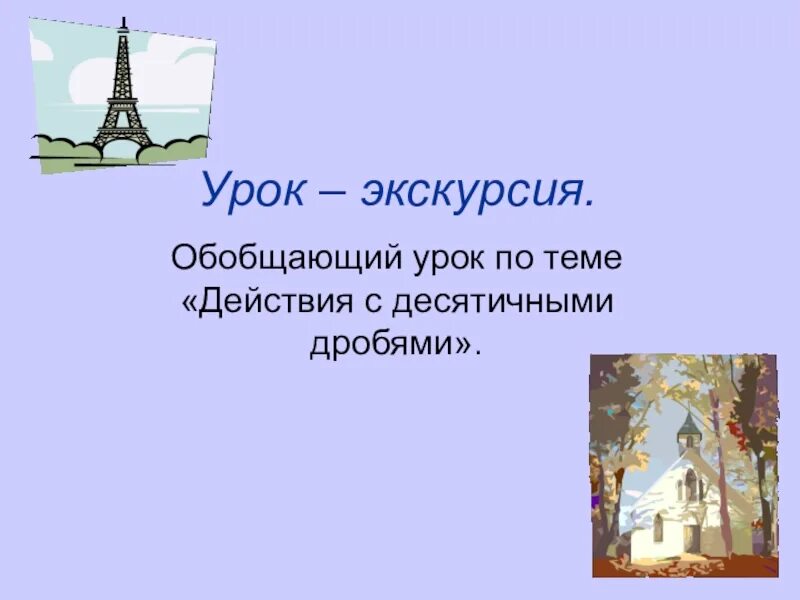 Урок – экскурсия.

Обобщающий урок по теме «Действия с десятичными дробями».